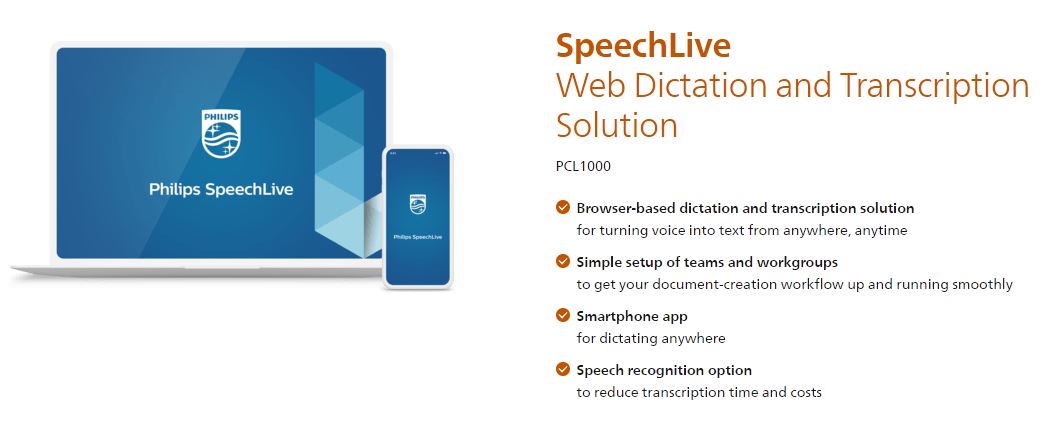 PHILIPS

Philips SpeechLive

PHILIPS

Philips SpeechLive

SpeechLive
Web Dictation and Transcription Solution

PCL1000

Browser-based dictation and transcription solution
for turning voice into text from anywhere, anytime

Simple setup of teams and workgroups
to get your document-creation workflow up and running smoothly

Smartphone app
for dictating anywhere

Speech recognition option
to reduce transcription time and costs